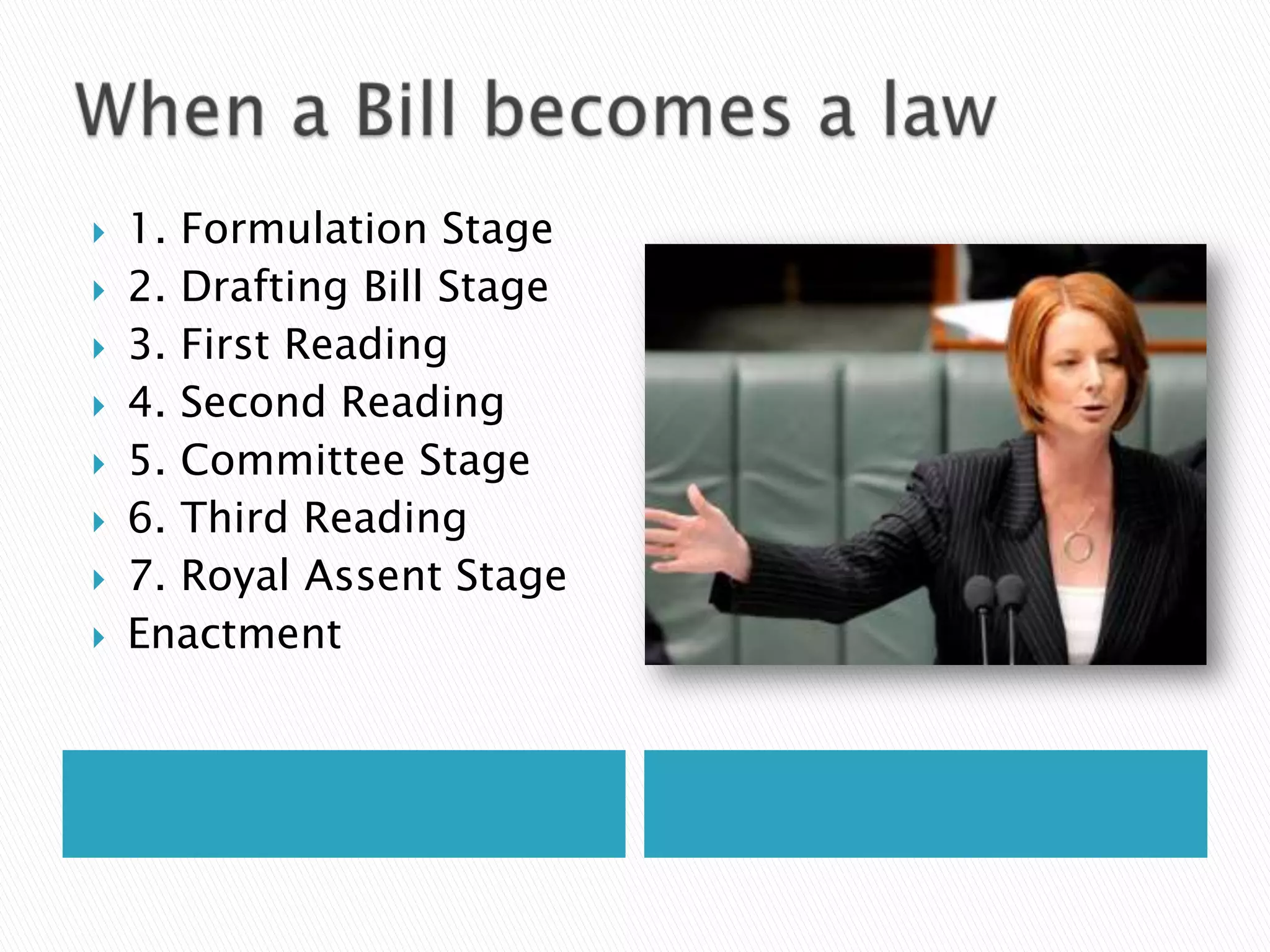 When a Bill becomes a law

1. Formulation Stage
2. Drafting Bill Stage
3. First Reading
4. Second Reading
5. Committee Stage
6. Third Reading
7. Royal Assent Stage
Enactment